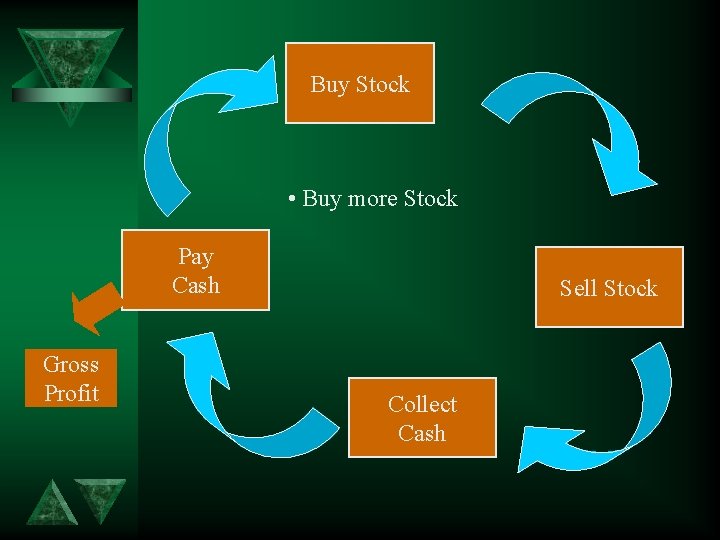 Buy Stock

• Buy more Stock

Sell Stock

Collect Cash

Pay Cash

Gross Profit